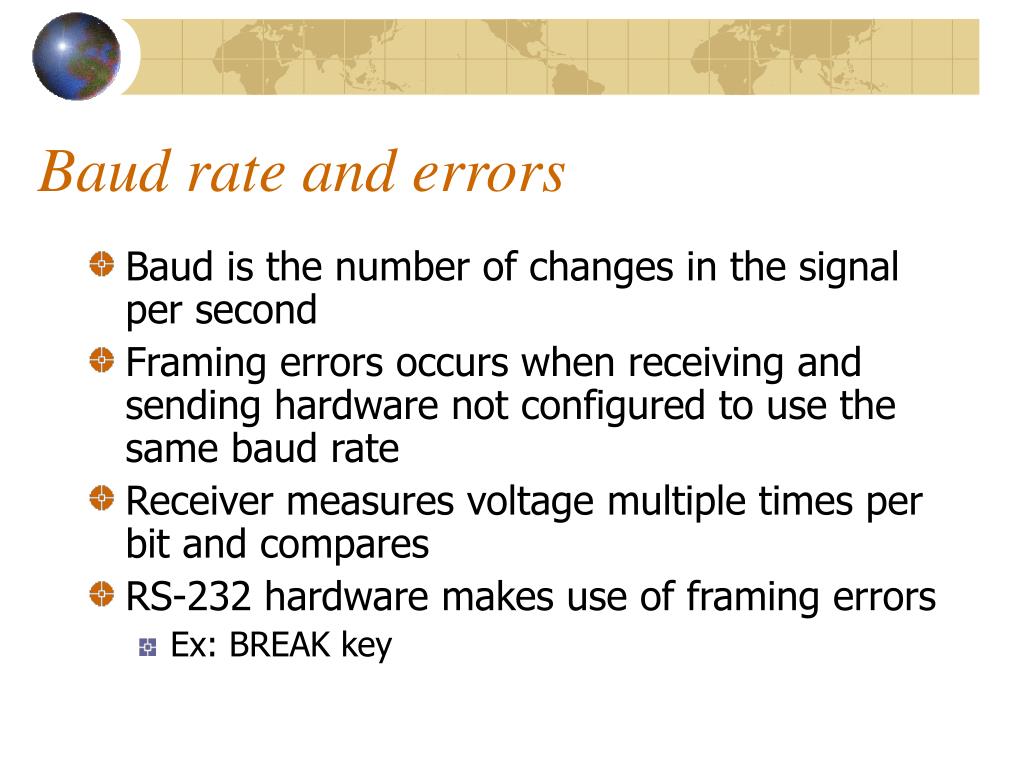 Baud rate and errors

Baud is the number of changes in the signal per second

Framing errors occurs when receiving and sending hardware not configured to use the same baud rate

Receiver measures voltage multiple times per bit and compares

RS-232 hardware makes use of framing errors

Ex: BREAK key